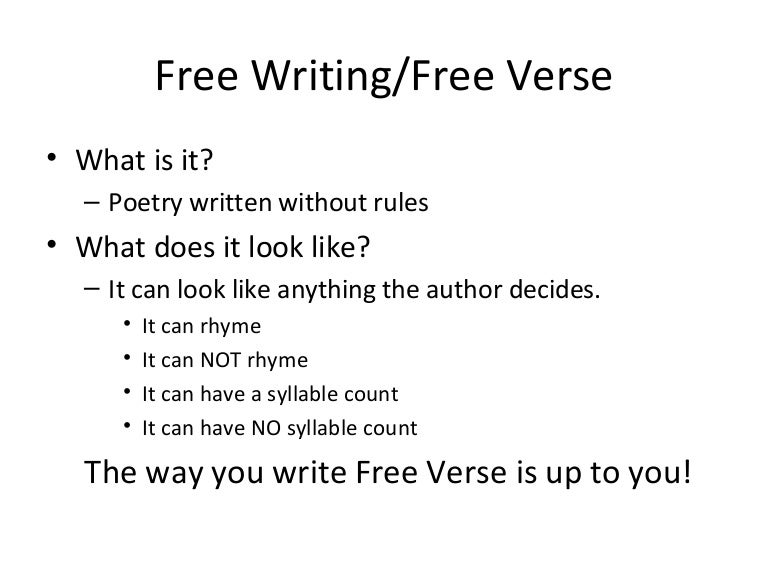 Free Writing/Free Verse

• What is it?
– Poetry written without rules
• What does it look like?
– It can look like anything the author decides.
• It can rhyme
• It can NOT rhyme
• It can have a syllable count
• It can have NO syllable count

The way you write Free Verse is up to you!